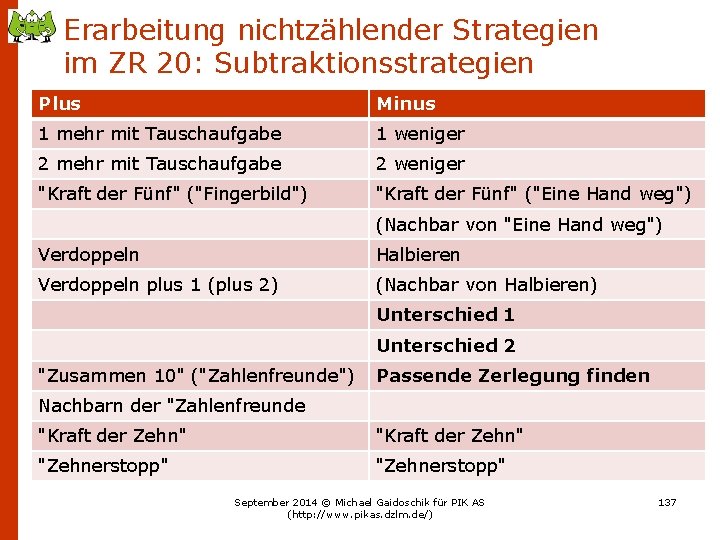 Erarbeitung nichtzählender Strategien im ZR 20: Subtraktionsstrategien

| Plus | Minus |
|---|---|
| 1 mehr mit Tauschaufgabe | 1 weniger |
| 2 mehr mit Tauschaufgabe | 2 weniger |
| "Kraft der Fünf" ("Fingerbild") | "Kraft der Fünf" ("Eine Hand weg") |
| | (Nachbar von "Eine Hand weg") |
| Verdoppeln | Halbieren |
| Verdoppeln plus 1 (plus 2) | (Nachbar von Halbieren) |
| | **Unterschied 1** |
| | **Unterschied 2** |
| "Zusammen 10" ("Zahlenfreunde") | **Passende Zerlegung finden** |
| Nachbarn der "Zahlenfreunde | |
| "Kraft der Zehn" | "Kraft der Zehn" |
| "Zehnerstopp" | "Zehnerstopp" |

September 2014 © Michael Gaidoschik für PIK AS (http://www.pikas.dzlm.de/)

137